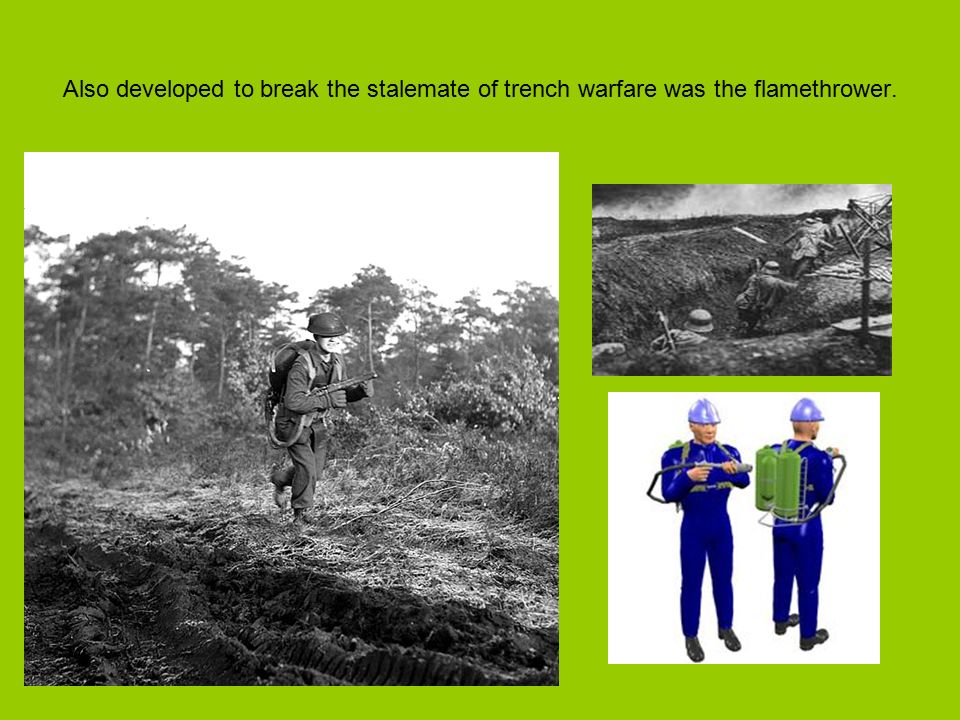 Also developed to break the stalemate of trench warfare was the flamethrower.